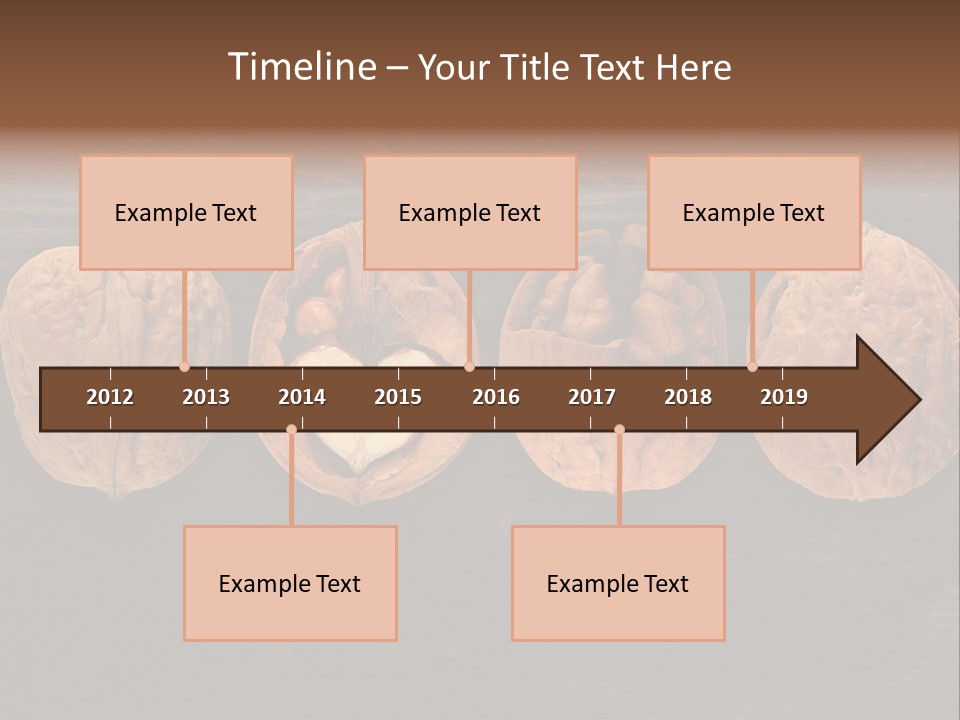 Timeline – Your Title Text Here

Example Text

Example Text

Example Text

2012 2013 2014 2015 2016 2017 2018 2019

Example Text

Example Text